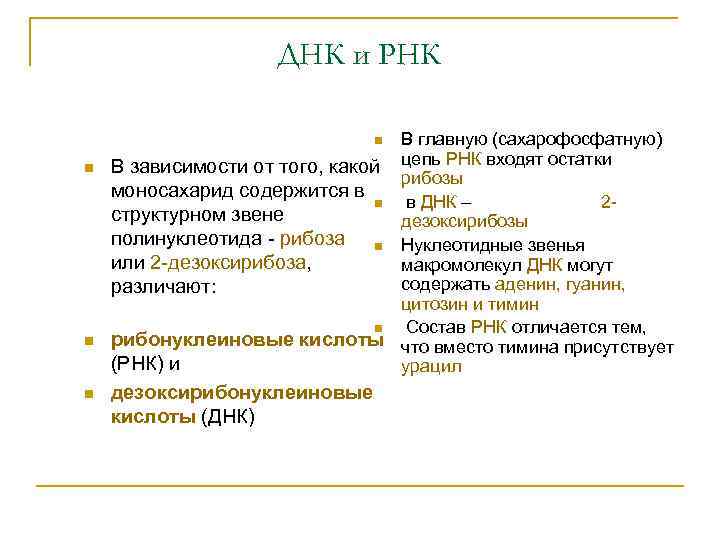 ДНК и РНК

В зависимости от того, какой моносахарид содержится в структурном звене полинуклеотида - рибоза или 2-дезоксирибоза, различают:

рибонуклеиновые кислоты (РНК) и

дезоксирибонуклеиновые кислоты (ДНК)

В главную (сахарофосфатную) цепь РНК входят остатки рибозы

в ДНК – 2-дезоксирибозы

Нуклеотидные звенья макромолекул ДНК могут содержать аденин, гуанин, цитозин и тимин

Состав РНК отличается тем, что вместо тимина присутствует урацил